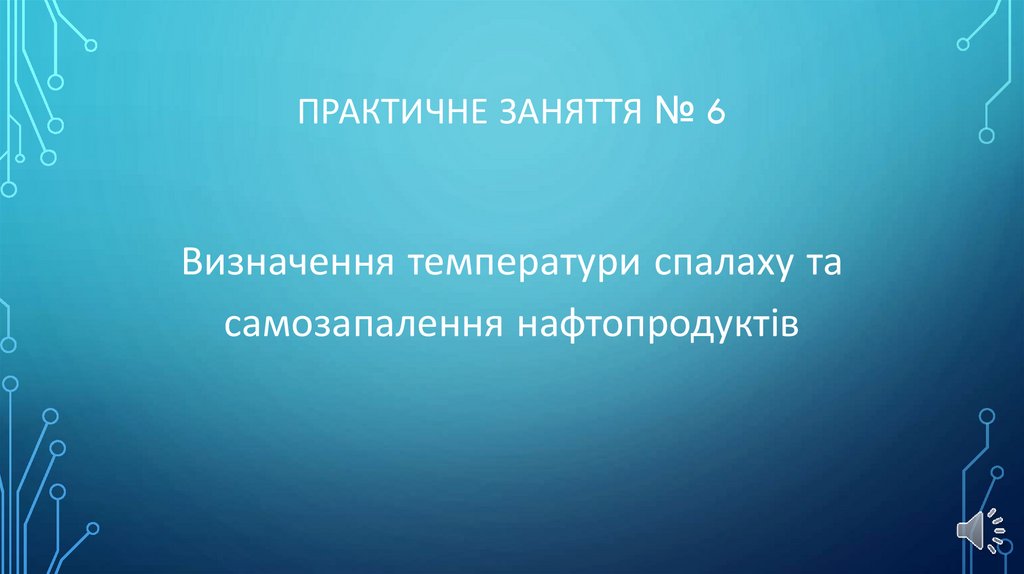 ПРАКТИЧНЕ ЗАНЯТТЯ № 6

Визначення температури спалаху та самозапалення нафтопродуктів